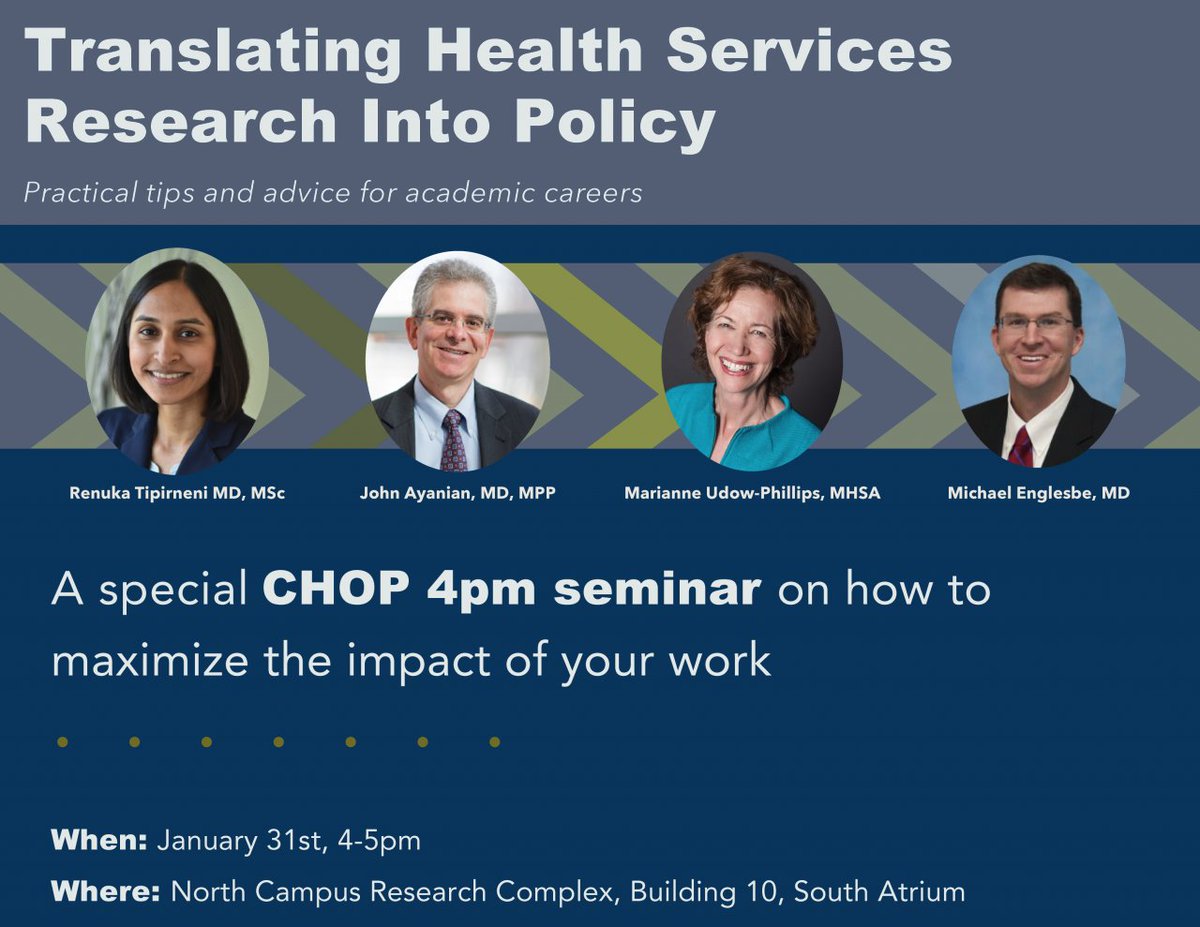 Translating Health Services Research Into Policy

Practical tips and advice for academic careers

Renuka Tipirneni MD, MSc

John Ayanian, MD, MPP

Marianne Udow-Phillips, MHSA

Michael Englesbe, MD

A special CHOP 4pm seminar on how to maximize the impact of your work

When: January 31st, 4-5pm

Where: North Campus Research Complex, Building 10, South Atrium